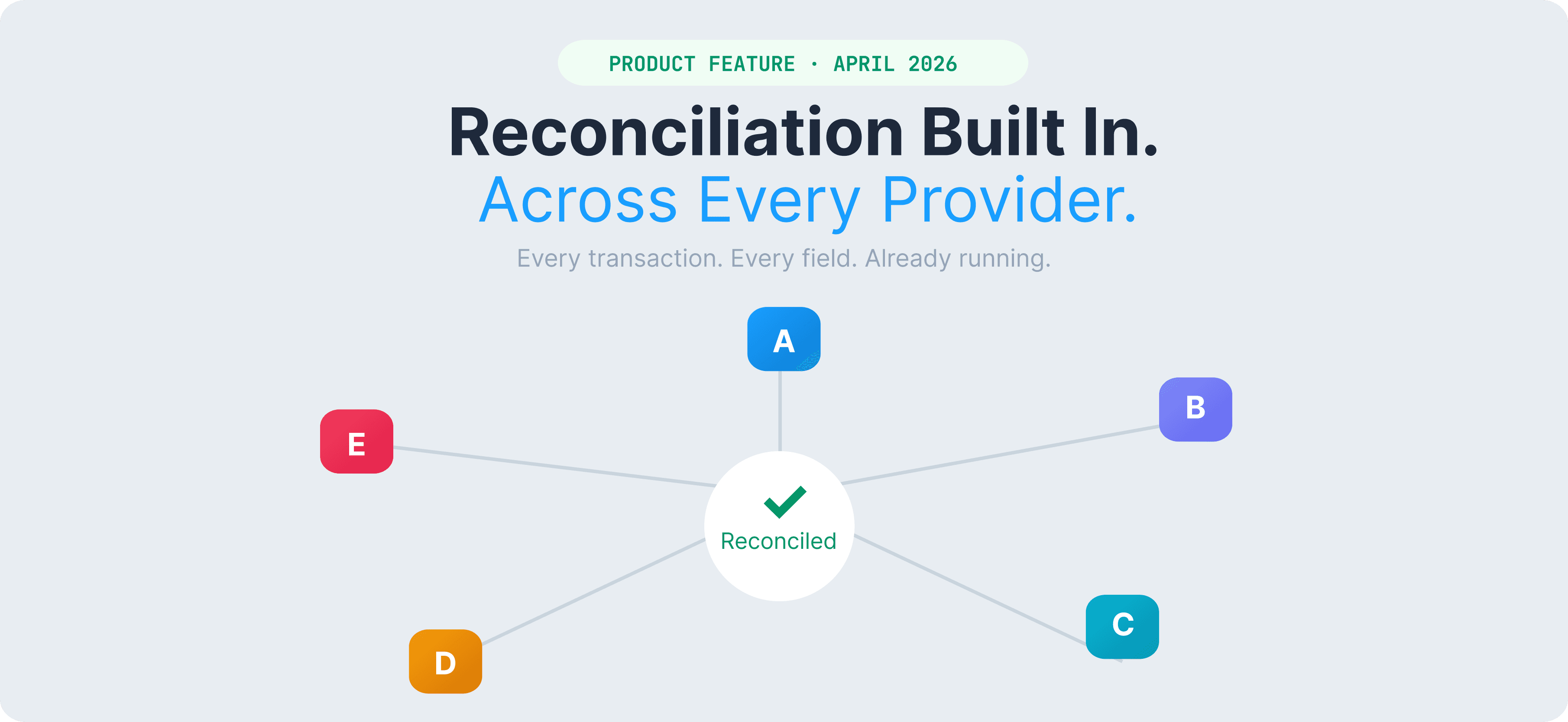 PRODUCT FEATURE · APRIL 2026

Reconciliation Built In.
Across Every Provider.

Every transaction. Every field. Already running.

A

B

E

Reconciled

C

D